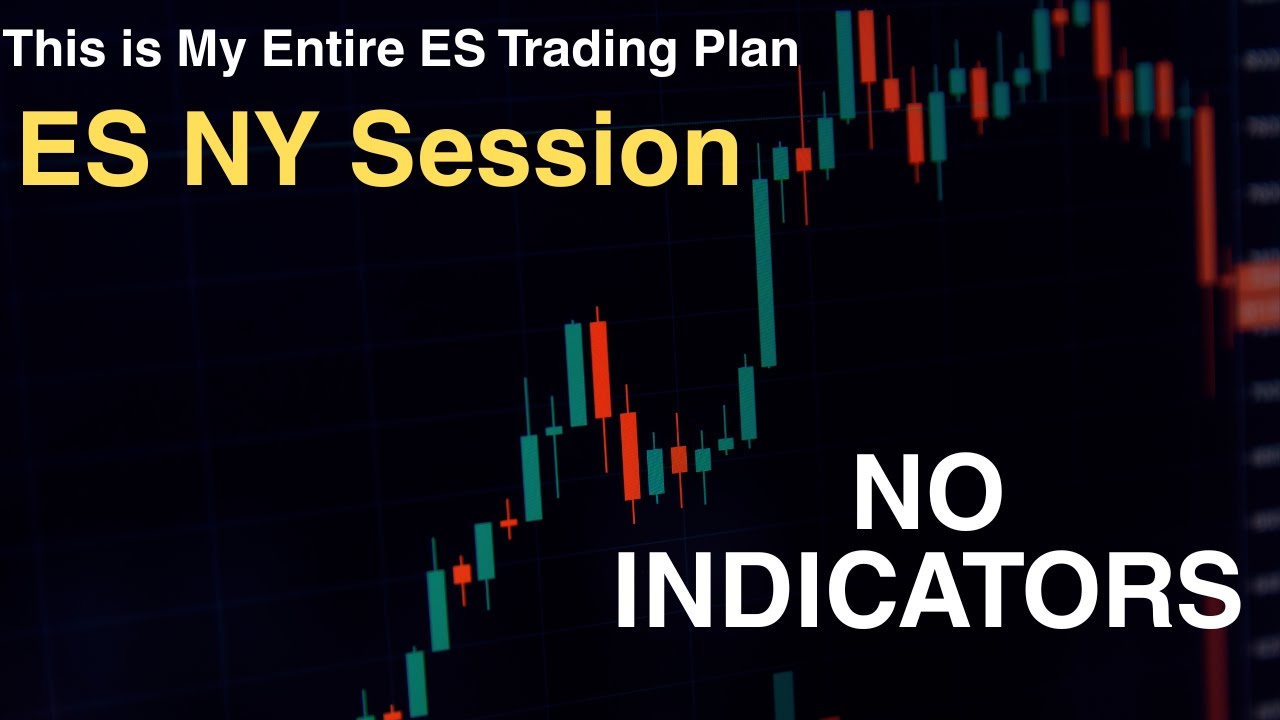 This is My Entire ES Trading Plan

ES NY Session

NO INDICATORS